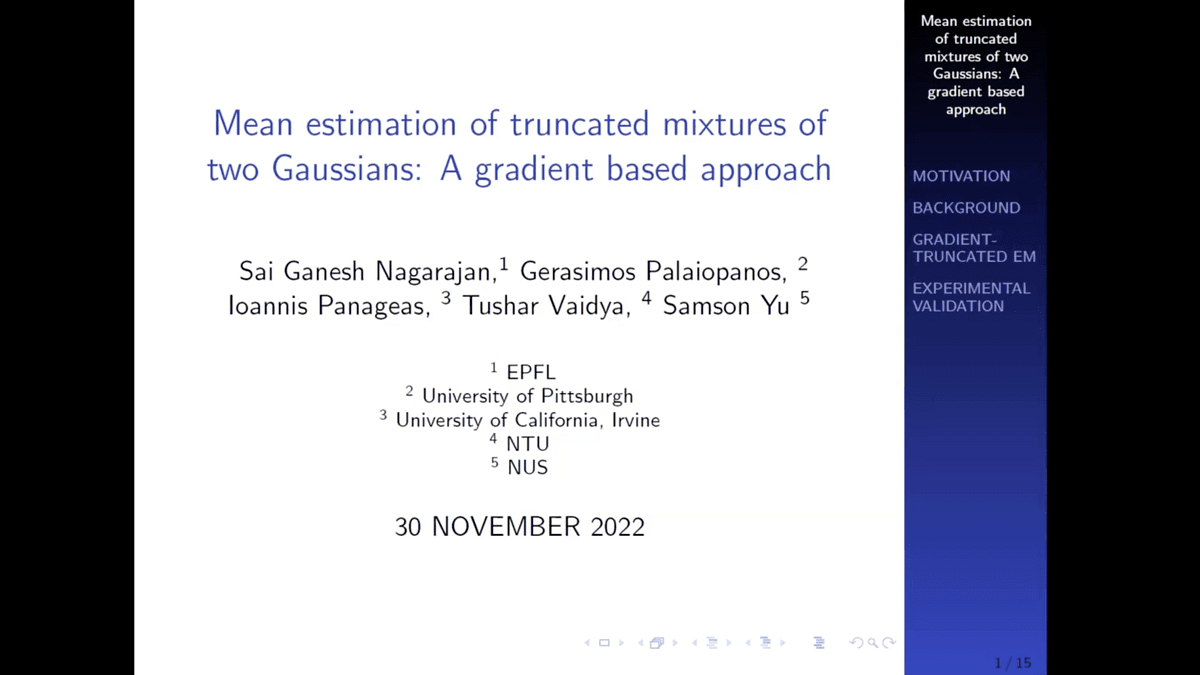 Mean estimation of truncated mixtures of two Gaussians: A gradient based approach

Sai Ganesh Nagarajan,$^1$ Gerasimos Palaiopanos, $^2$ Ioannis Panageas, $^3$ Tushar Vaidya, $^4$ Samson Yu $^5$

$^1$ EPFL
$^2$ University of Pittsburgh
$^3$ University of California, Irvine
$^4$ NTU
$^5$ NUS

30 NOVEMBER 2022

Mean estimation of truncated mixtures of two Gaussians: A gradient based approach

MOTIVATION
BACKGROUND
GRADIENT-TRUNCATED EM
EXPERIMENTAL VALIDATION

1 / 15